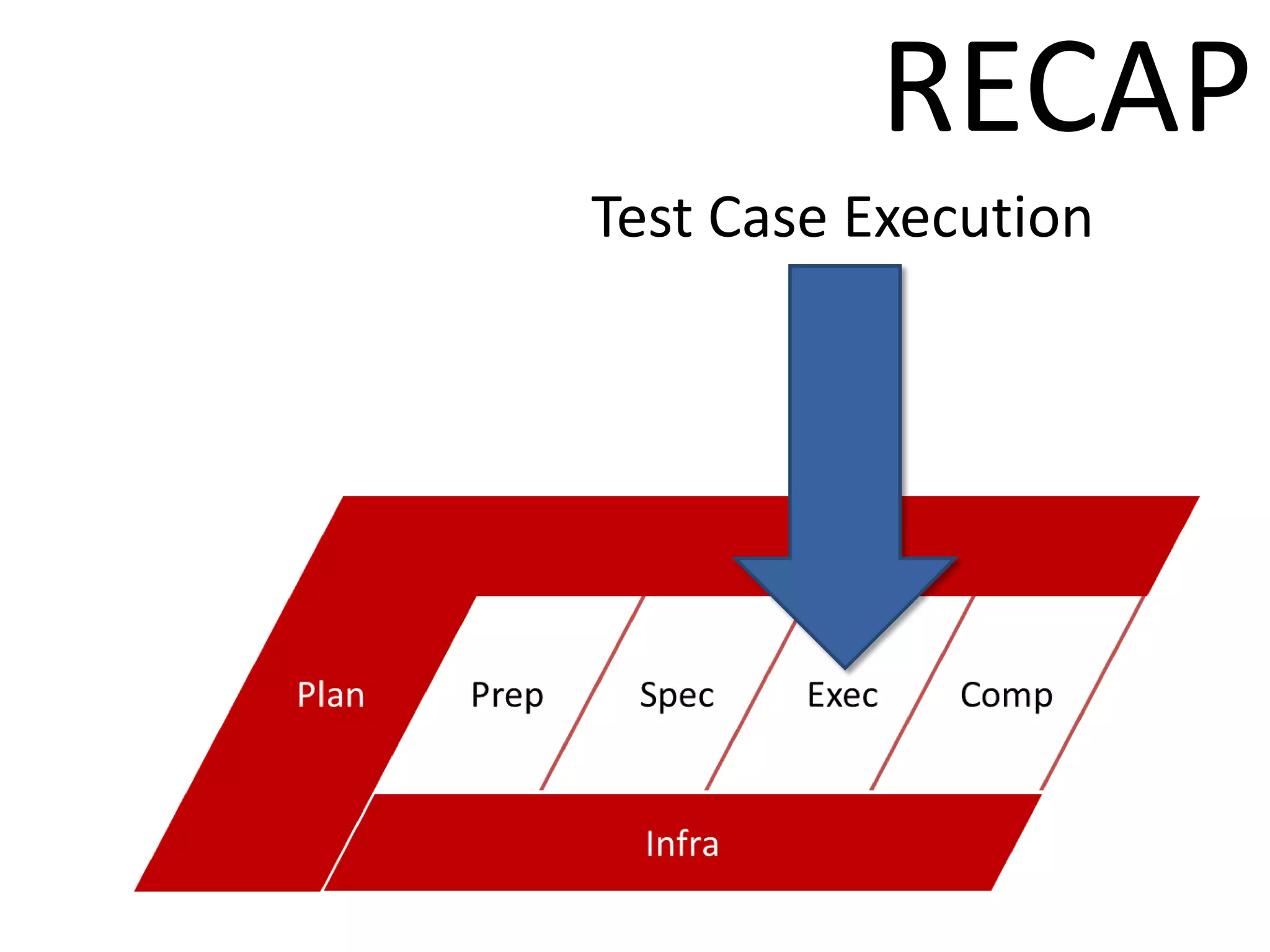 RECAP

Test Case Execution

Plan

Prep

Spec

Exec

Comp

Infra